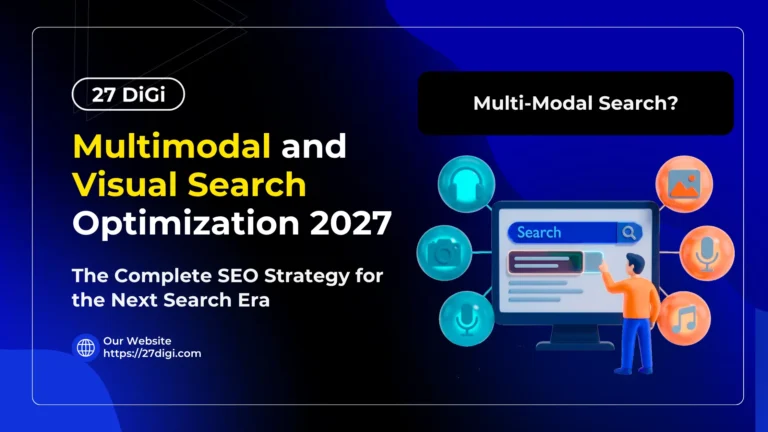 27 DiGi

Multimodal and Visual Search Optimization 2027

The Complete SEO Strategy for the Next Search Era

Our Website
https://27digi.com

Multi-Modal Search?

Search